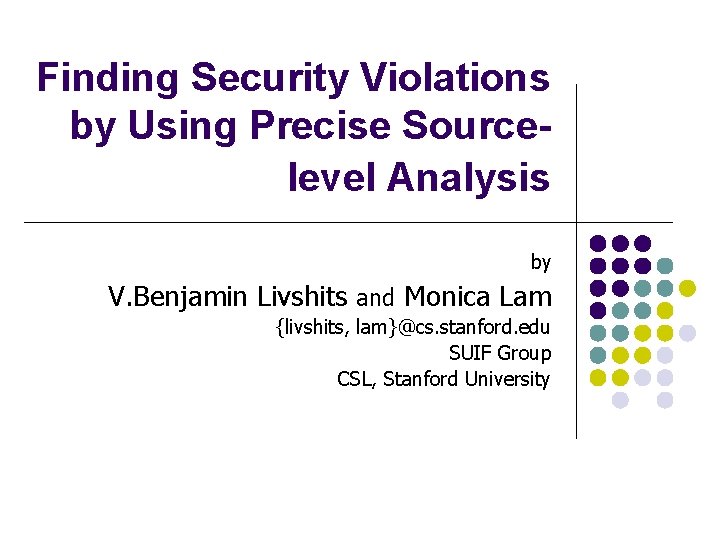 Finding Security Violations by Using Precise Source-level Analysis

by

V.Benjamin Livshits and Monica Lam

{livshits, lam}@cs.stanford.edu

SUIF Group

CSL, Stanford University